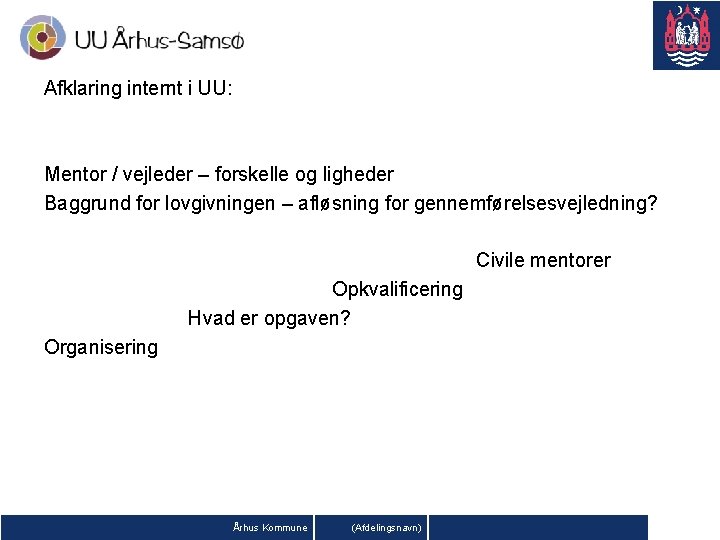 UU Århus-Samsø

Afklaring internt i UU:

Mentor / vejleder – forskelle og ligheder
Baggrund for lovgivningen – afløsning for gennemførelsesvejledning?

Civile mentorer

Opkvalificering

Hvad er opgaven?

Organisering

Århus Kommune (Afdelingsnavn)